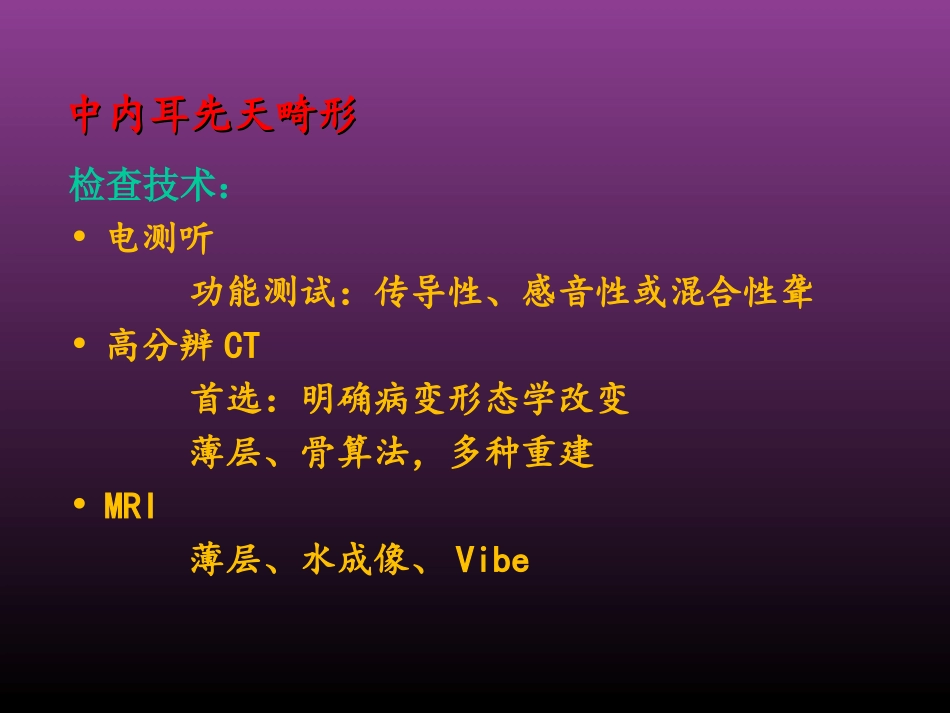 中内耳先天畸形

检查技术：

• 电测听

功能测试：传导性、感音性或混合性聋

• 高分辨 CT

首选：明确病变形态学改变

薄层、骨算法，多种重建

• MRI

薄层、水成像、Vibe